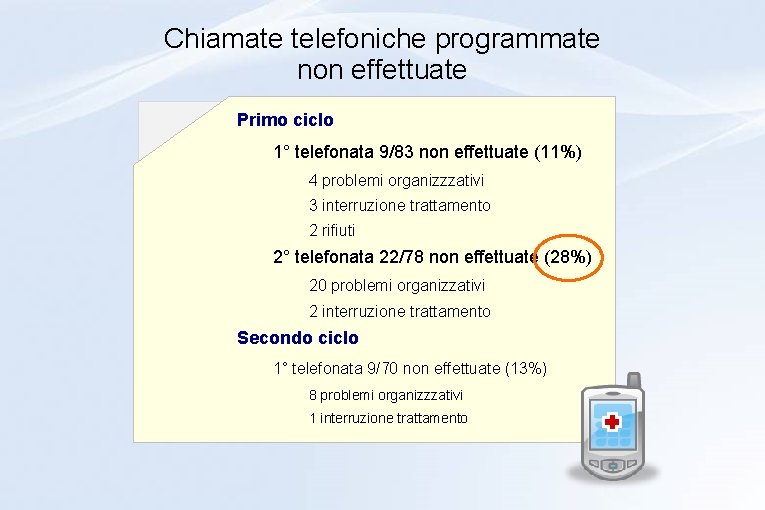 Chiamate telefoniche programmate non effettuate

Primo ciclo

1° telefonata 9/83 non effettuate (11%)

4 problemi organizzzativi

3 interruzione trattamento

2 rifiuti

2° telefonata 22/78 non effettuate (28%)

20 problemi organizzativi

2 interruzione trattamento

Secondo ciclo

1° telefonata 9/70 non effettuate (13%)

8 problemi organizzzativi

1 interruzione trattamento